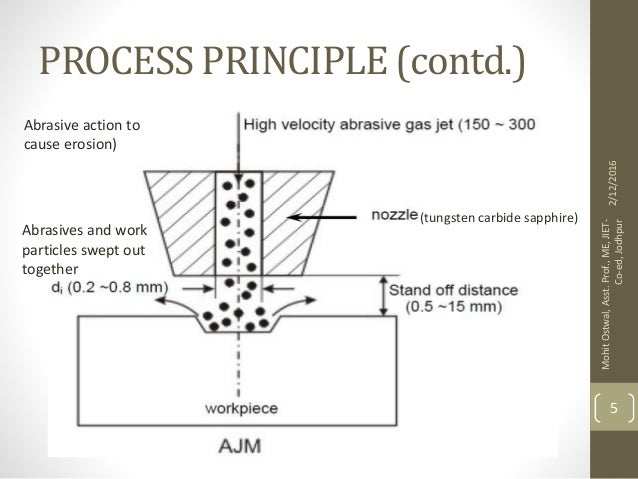 PROCESS PRINCIPLE (contd.)

Abrasive action to cause erosion)

High velocity abrasive gas jet (150 ~ 300

nozzle (tungsten carbide sapphire)

Abrasives and work particles swept out together

$d_i$ (0.2 ~0.8 mm)

Stand off distance (0.5 ~15 mm)

workpiece

AJM

2/12/2016

Mohit Ostwal, Asst. Prof., ME, JIET-Co-ed, Jodhpur

5